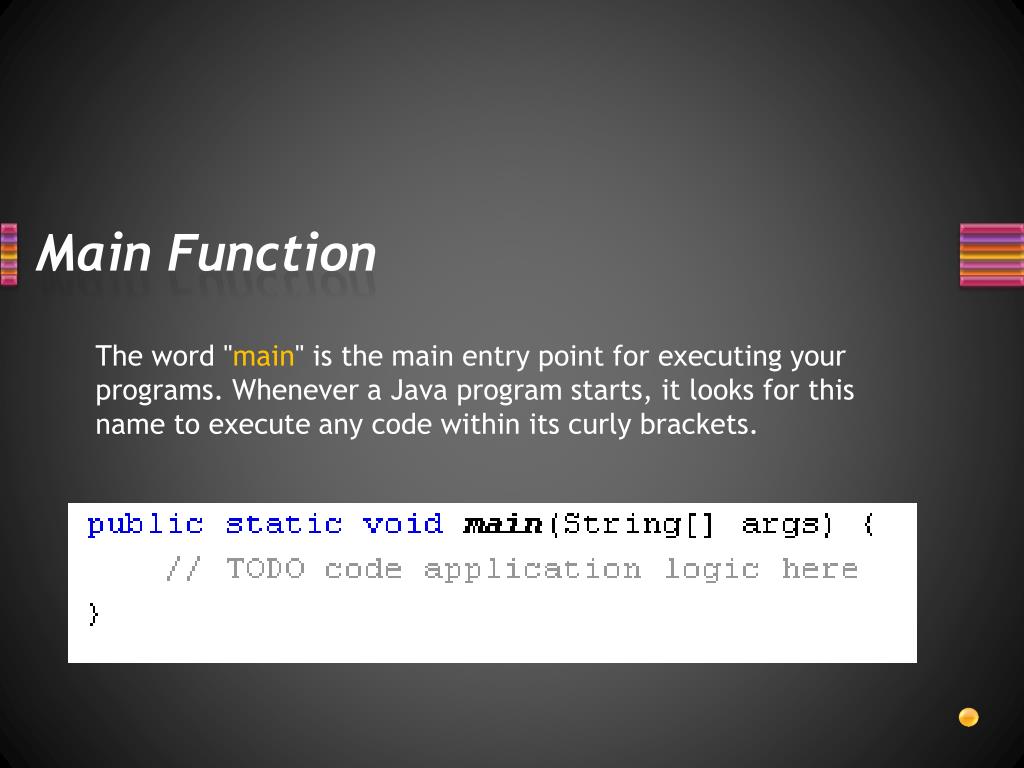 Main Function

The word "main" is the main entry point for executing your programs. Whenever a Java program starts, it looks for this name to execute any code within its curly brackets.

public static void main(String[] args) {
    // TODO code application logic here
}